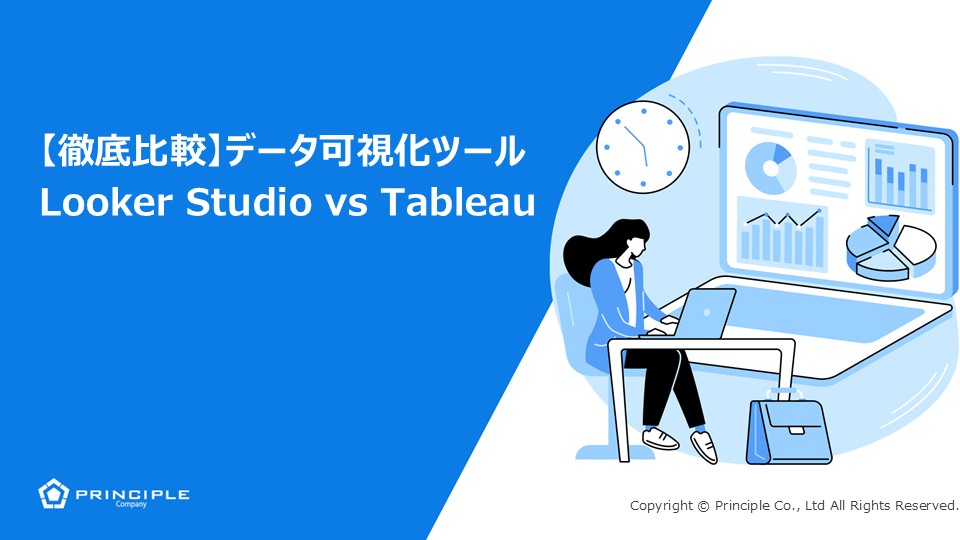 【徹底比較】データ可視化ツール
Looker Studio vs Tableau

PRINCIPLE
Company

Copyright © Principle Co., Ltd All Rights Reserved.